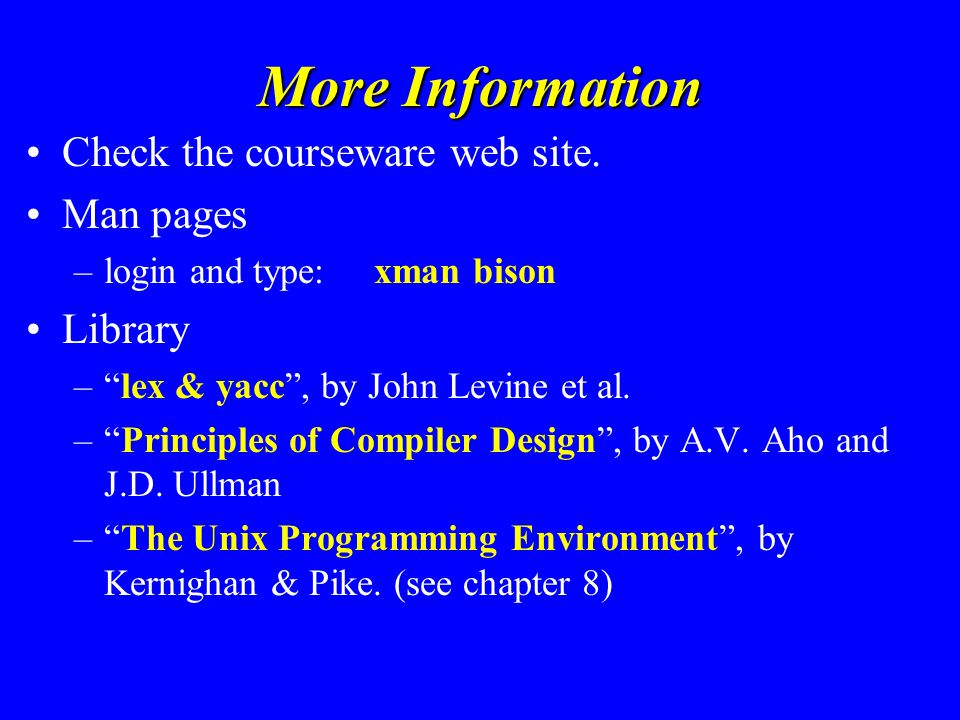 More Information

• Check the courseware web site.

• Man pages

– login and type: xman bison

• Library

– “lex & yacc”, by John Levine et al.

– “Principles of Compiler Design”, by A.V. Aho and J.D. Ullman

– “The Unix Programming Environment”, by Kernighan & Pike. (see chapter 8)